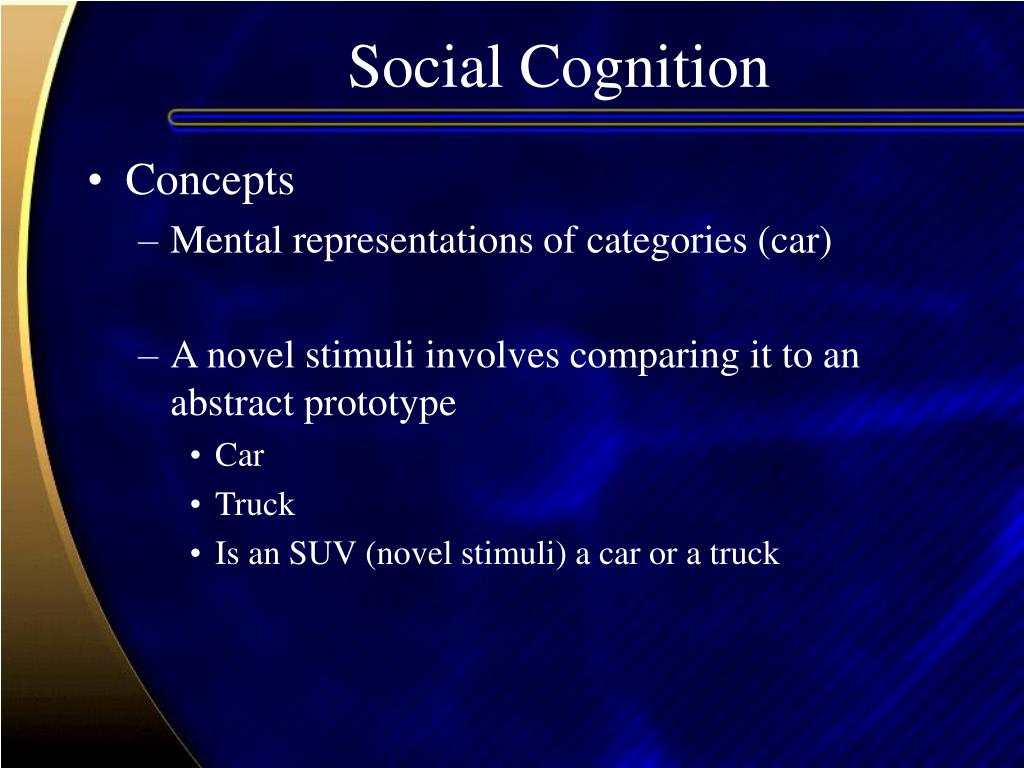 Social Cognition

• Concepts
– Mental representations of categories (car)

– A novel stimuli involves comparing it to an abstract prototype
• Car
• Truck
• Is an SUV (novel stimuli) a car or a truck